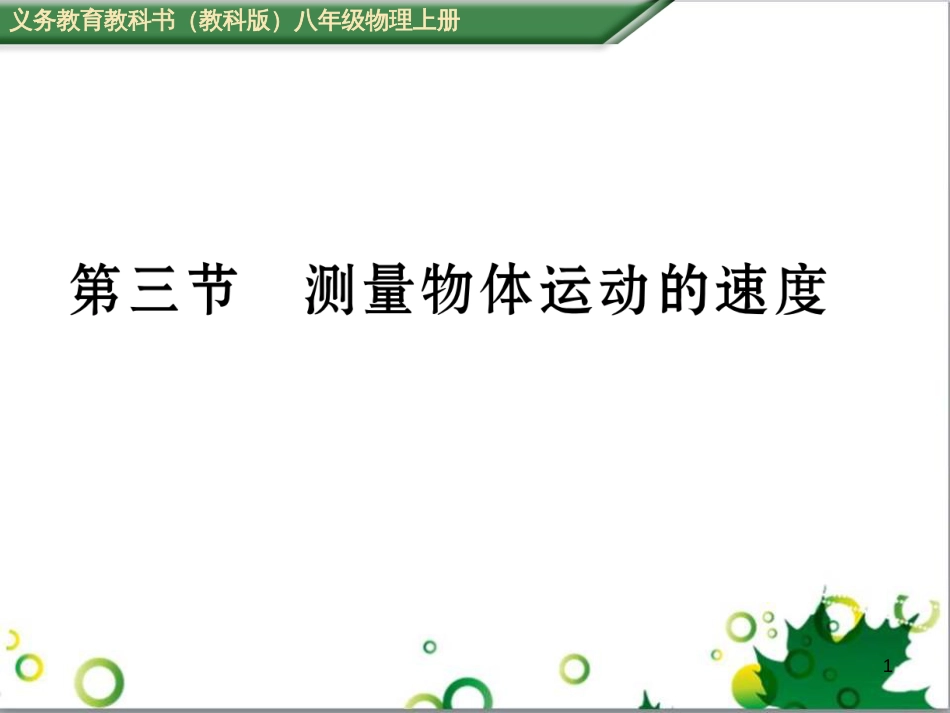 义务教育教科书（教科版）八年级物理上册

第三节　测量物体运动的速度

1